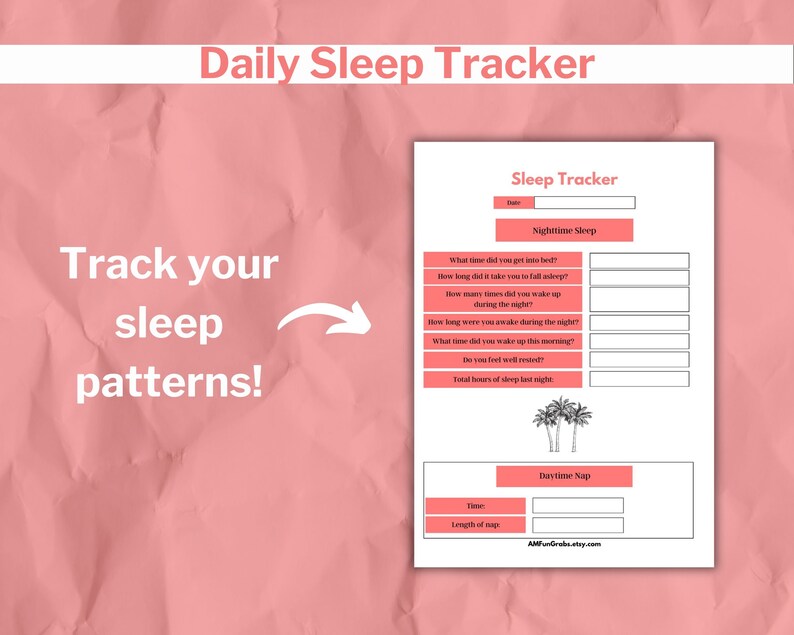 Daily Sleep Tracker

Track your sleep patterns!

Sleep Tracker

Date

Nighttime Sleep

What time did you get into bed?

How long did it take you to fall asleep?

How many times did you wake up during the night?

How long were you awake during the night?

What time did you wake up this morning?

Do you feel well rested?

Total hours of sleep last night:

Daytime Nap

Time:

Length of nap:

AMFunGrabs.etsy.com